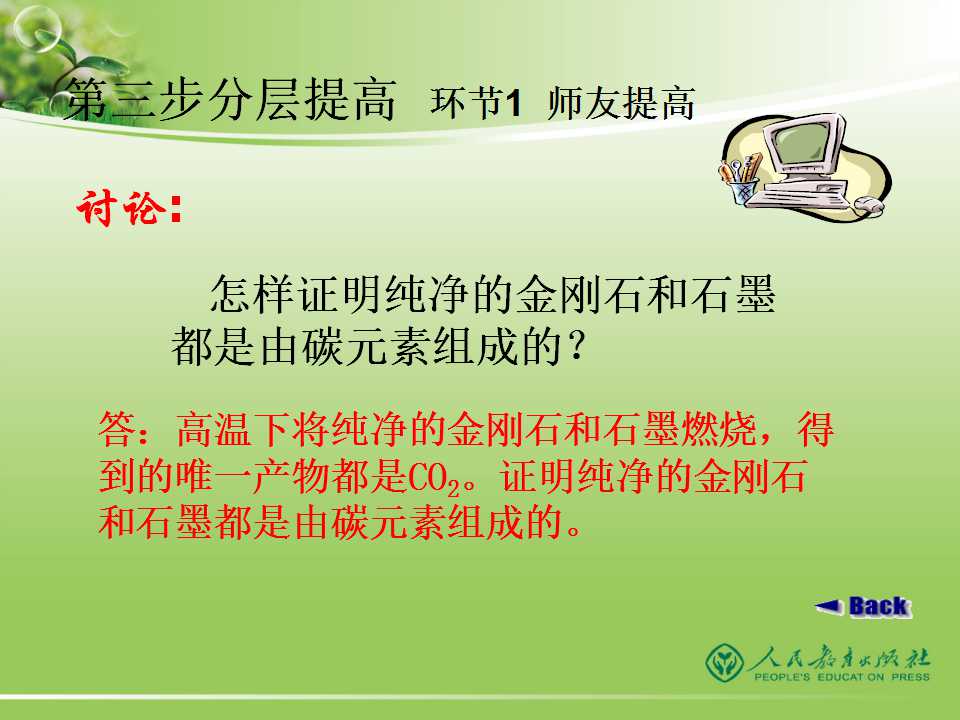 第三步分层提高 环节1 师友提高

讨论：

怎样证明纯净的金刚石和石墨都是由碳元素组成的？

答：高温下将纯净的金刚石和石墨燃烧，得到的唯一产物都是$CO_2$。证明纯净的金刚石和石墨都是由碳元素组成的。

Back

人民教育出版社
PEOPLE'S EDUCATION PRESS